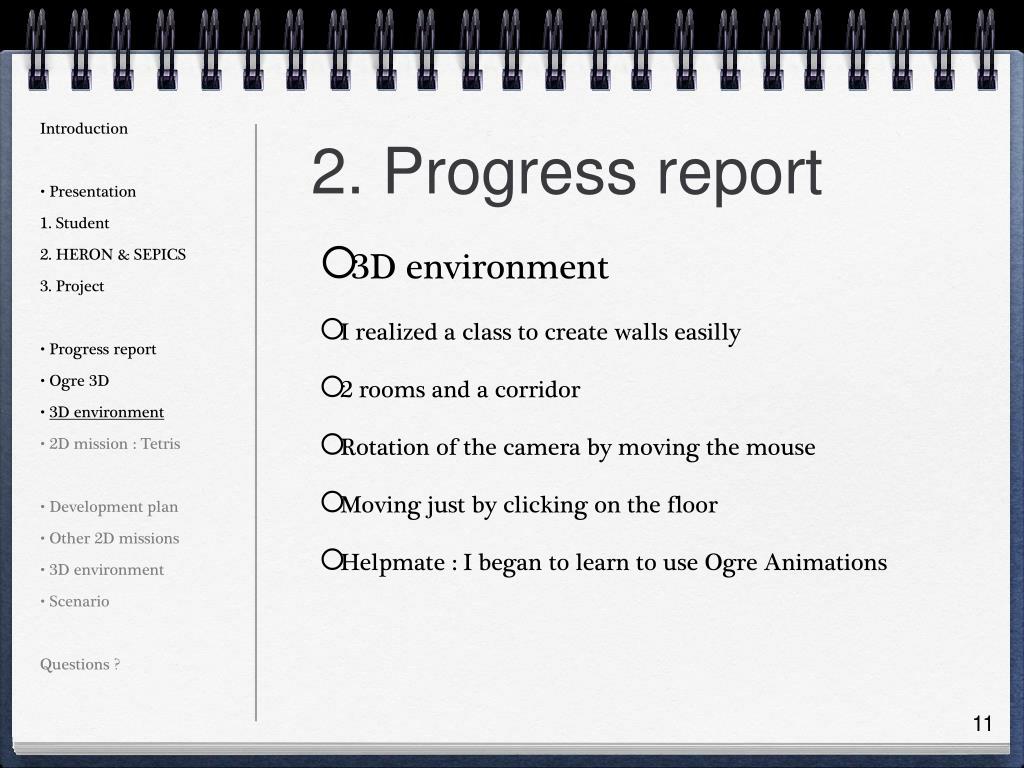 Introduction

• Presentation
1. Student
2. HERON & SEPICS
3. Project

• Progress report
• Ogre 3D
• 3D environment
• 2D mission : Tetris

• Development plan
• Other 2D missions
• 3D environment
• Scenario

Questions ?

2. Progress report

3D environment

I realized a class to create walls easilly

2 rooms and a corridor

Rotation of the camera by moving the mouse

Moving just by clicking on the floor

Helpmate : I began to learn to use Ogre Animations

11